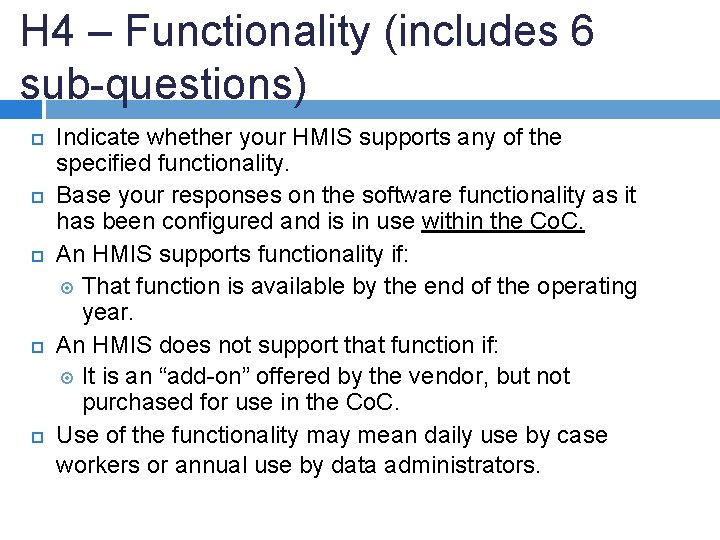 H4 – Functionality (includes 6 sub-questions)

Indicate whether your HMIS supports any of the specified functionality.

Base your responses on the software functionality as it has been configured and is in use within the CoC.

An HMIS supports functionality if:

That function is available by the end of the operating year.

An HMIS does not support that function if:

It is an “add-on” offered by the vendor, but not purchased for use in the CoC.

Use of the functionality may mean daily use by case workers or annual use by data administrators.